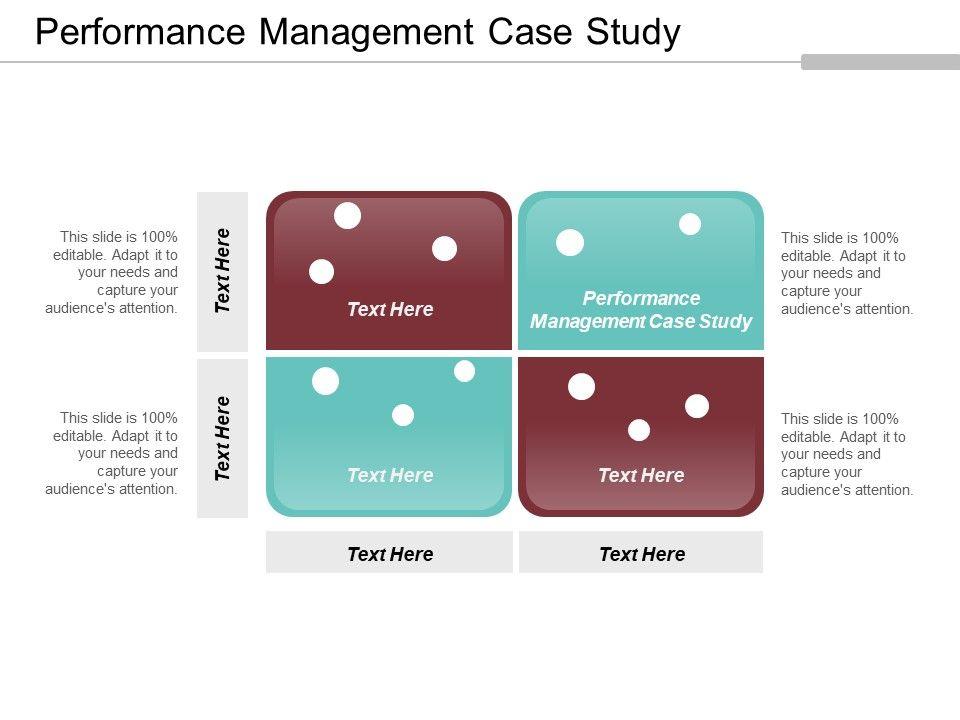 Performance Management Case Study

This slide is 100% editable. Adapt it to your needs and capture your audience's attention.

Text Here

Text Here

Performance Management Case Study

This slide is 100% editable. Adapt it to your needs and capture your audience's attention.

This slide is 100% editable. Adapt it to your needs and capture your audience's attention.

Text Here

Text Here

Text Here

This slide is 100% editable. Adapt it to your needs and capture your audience's attention.

Text Here

Text Here